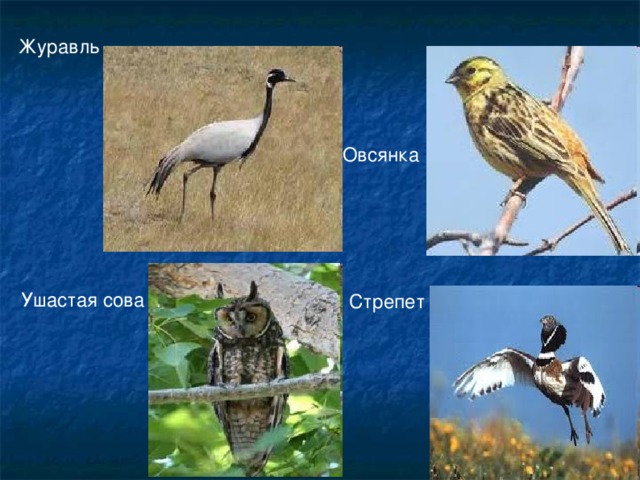 Журавль

Овсянка

Ушастая сова

Стрепет